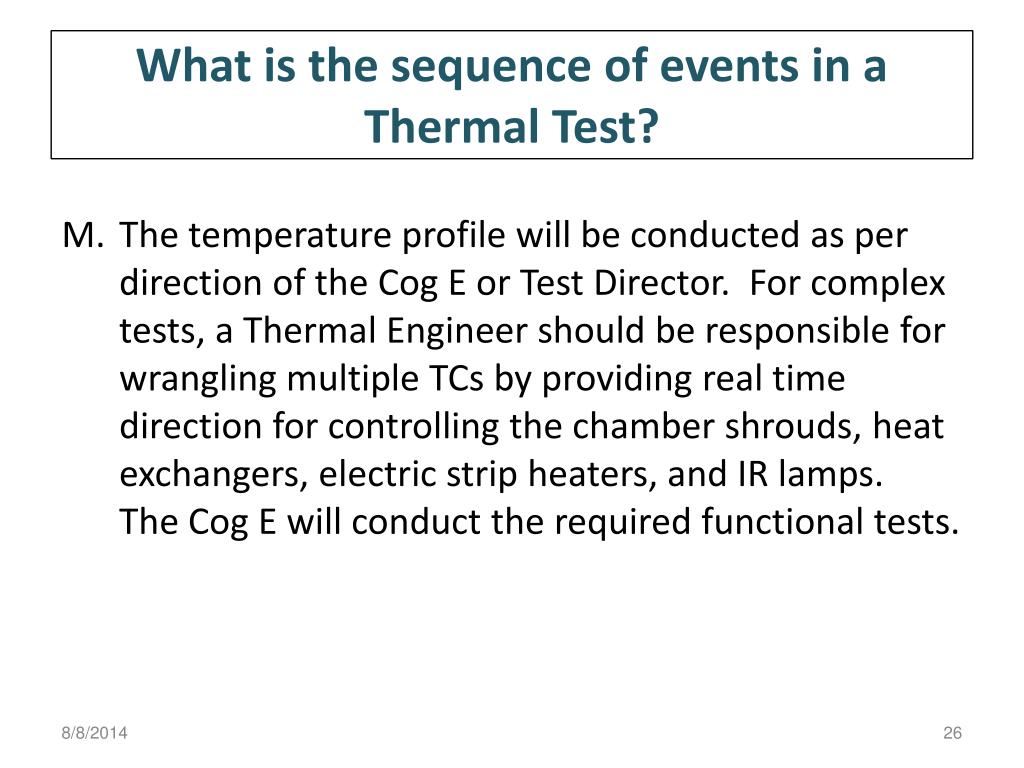 What is the sequence of events in a Thermal Test?

M. The temperature profile will be conducted as per direction of the Cog E or Test Director. For complex tests, a Thermal Engineer should be responsible for wrangling multiple TCs by providing real time direction for controlling the chamber shrouds, heat exchangers, electric strip heaters, and IR lamps. The Cog E will conduct the required functional tests.

8/8/2014

26